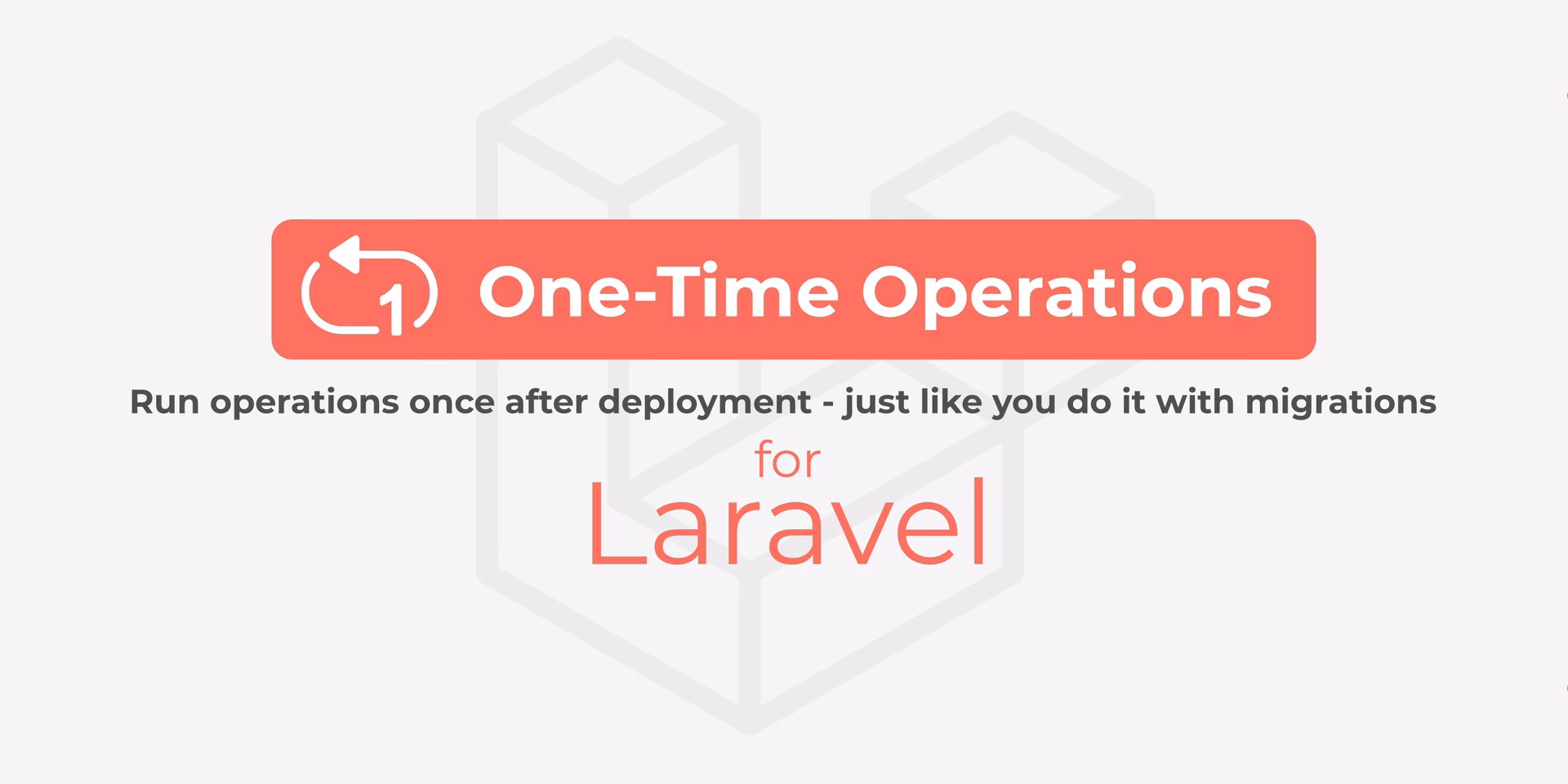 1 One-Time Operations

Run operations once after deployment - just like you do it with migrations

for
Laravel